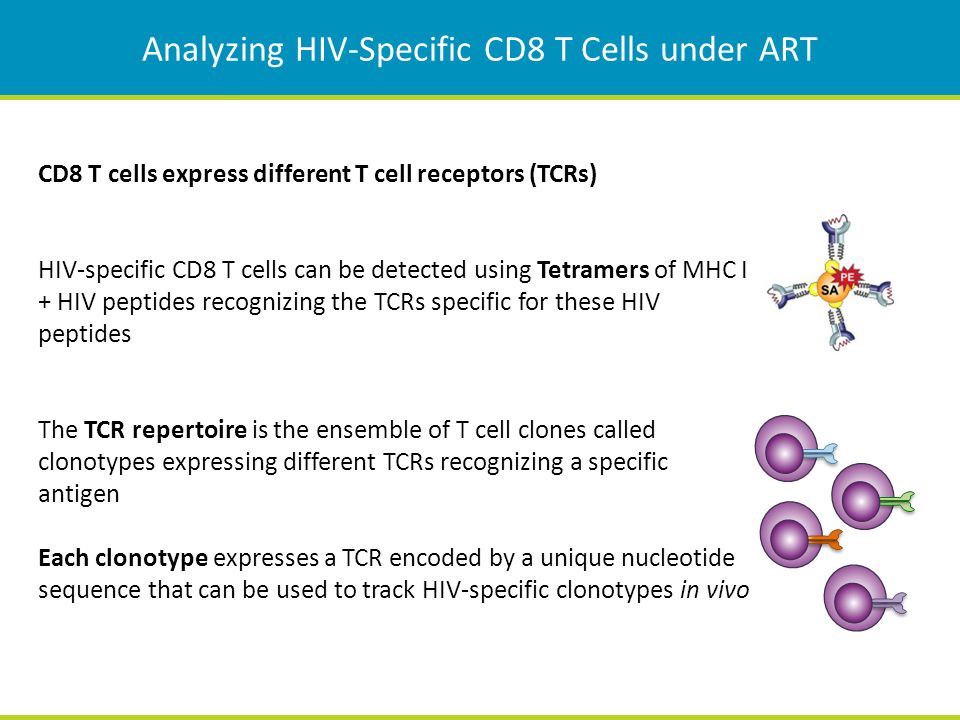 Analyzing HIV-Specific CD8 T Cells under ART

CD8 T cells express different T cell receptors (TCRs)

HIV-specific CD8 T cells can be detected using Tetramers of MHC I + HIV peptides recognizing the TCRs specific for these HIV peptides

SA

PE

The TCR repertoire is the ensemble of T cell clones called clonotypes expressing different TCRs recognizing a specific antigen

Each clonotype expresses a TCR encoded by a unique nucleotide sequence that can be used to track HIV-specific clonotypes in vivo